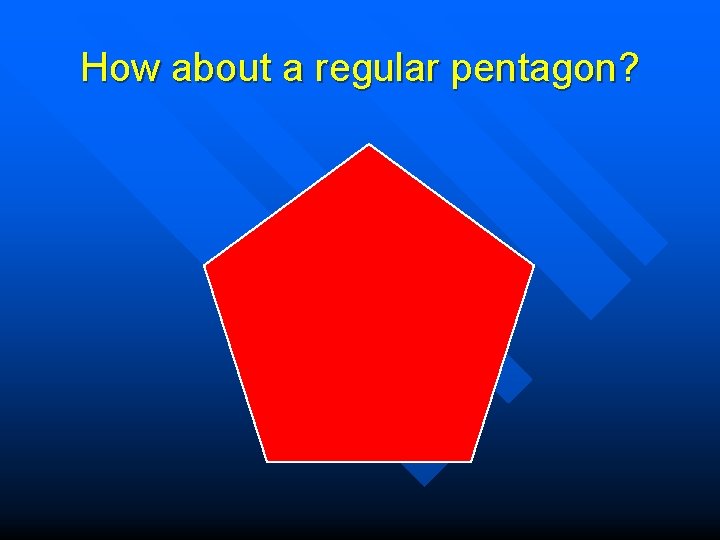 How about a regular pentagon?